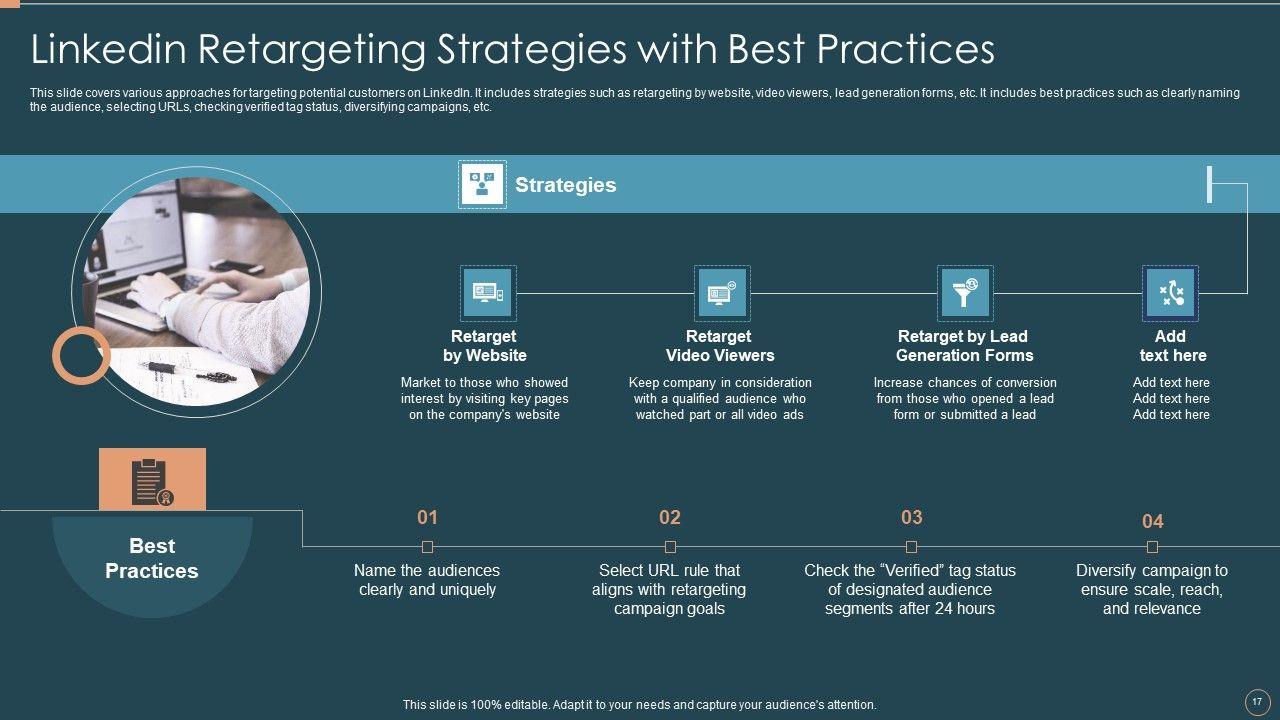 Linkedin Retargeting Strategies with Best Practices

This slide covers various approaches for targeting potential customers on LinkedIn. It includes strategies such as retargeting by website, video viewers, lead generation forms, etc. It includes best practices such as clearly naming the audience, selecting URLs, checking verified tag status, diversifying campaigns, etc.

Strategies

Retarget by Website
Market to those who showed interest by visiting key pages on the company's website

Retarget Video Viewers
Keep company in consideration with a qualified audience who watched part or all video ads

Retarget by Lead Generation Forms
Increase chances of conversion from those who opened a lead form or submitted a lead

Add text here
Add text here
Add text here
Add text here

Best Practices

01
Name the audiences clearly and uniquely

02
Select URL rule that aligns with retargeting campaign goals

03
Check the "Verified" tag status of designated audience segments after 24 hours

04
Diversify campaign to ensure scale, reach, and relevance

This slide is 100% editable. Adapt it to your needs and capture your audience's attention.

17